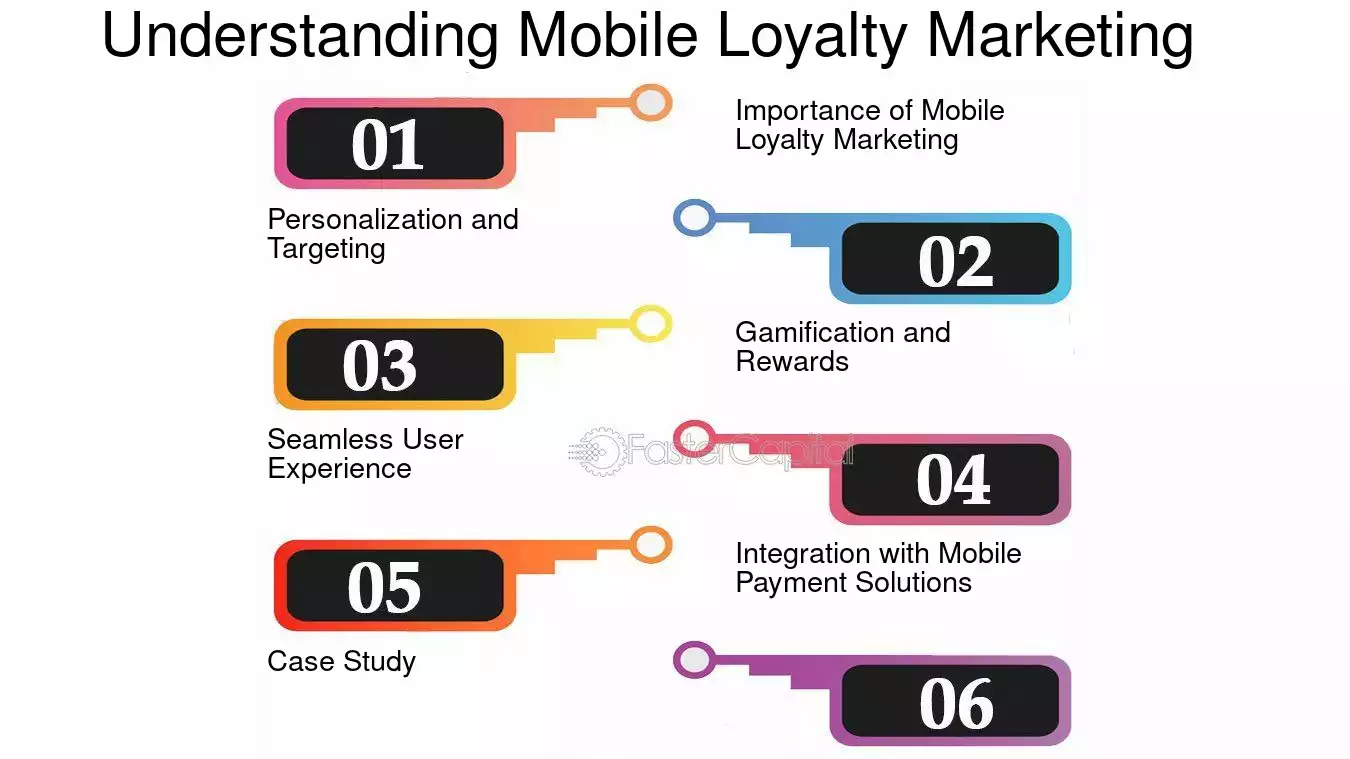 Understanding Mobile Loyalty Marketing

01

Importance of Mobile Loyalty Marketing

Personalization and Targeting

02

03

Gamification and Rewards

Seamless User Experience

FasterCapital

04

05

Integration with Mobile Payment Solutions

Case Study

06